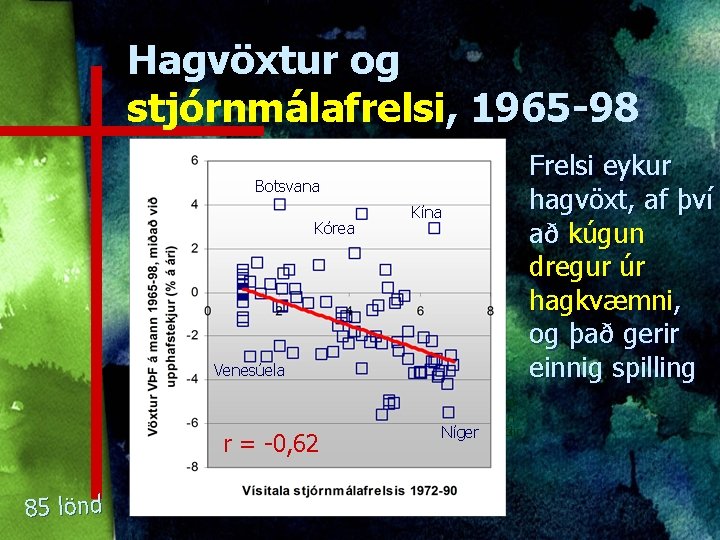 Hagvöxtur og stjórnmálafrelsi, 1965-98

Vöxtur VÞF á mann 1965-98, miðað við upphafstekjur (% á ári)

6
4
2
0
-2
-4
-6
-8

0
2
4
6
8

Botsvana
Kórea
Kína
Venesúela
Níger

r = -0,62

Vísitala stjórnmálafrelsis 1972-90

Frelsi eykur hagvöxt, af því að kúgun dregur úr hagkvæmni, og það gerir einnig spilling

85 lönd